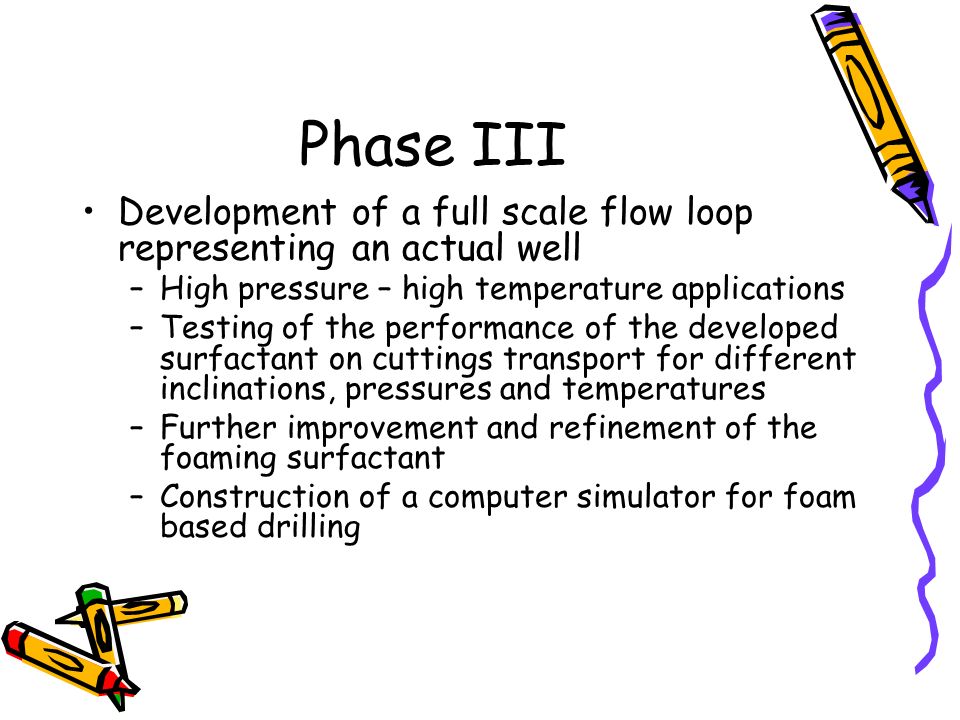 Phase III

• Development of a full scale flow loop representing an actual well
  – High pressure – high temperature applications
  – Testing of the performance of the developed surfactant on cuttings transport for different inclinations, pressures and temperatures
  – Further improvement and refinement of the foaming surfactant
  – Construction of a computer simulator for foam based drilling